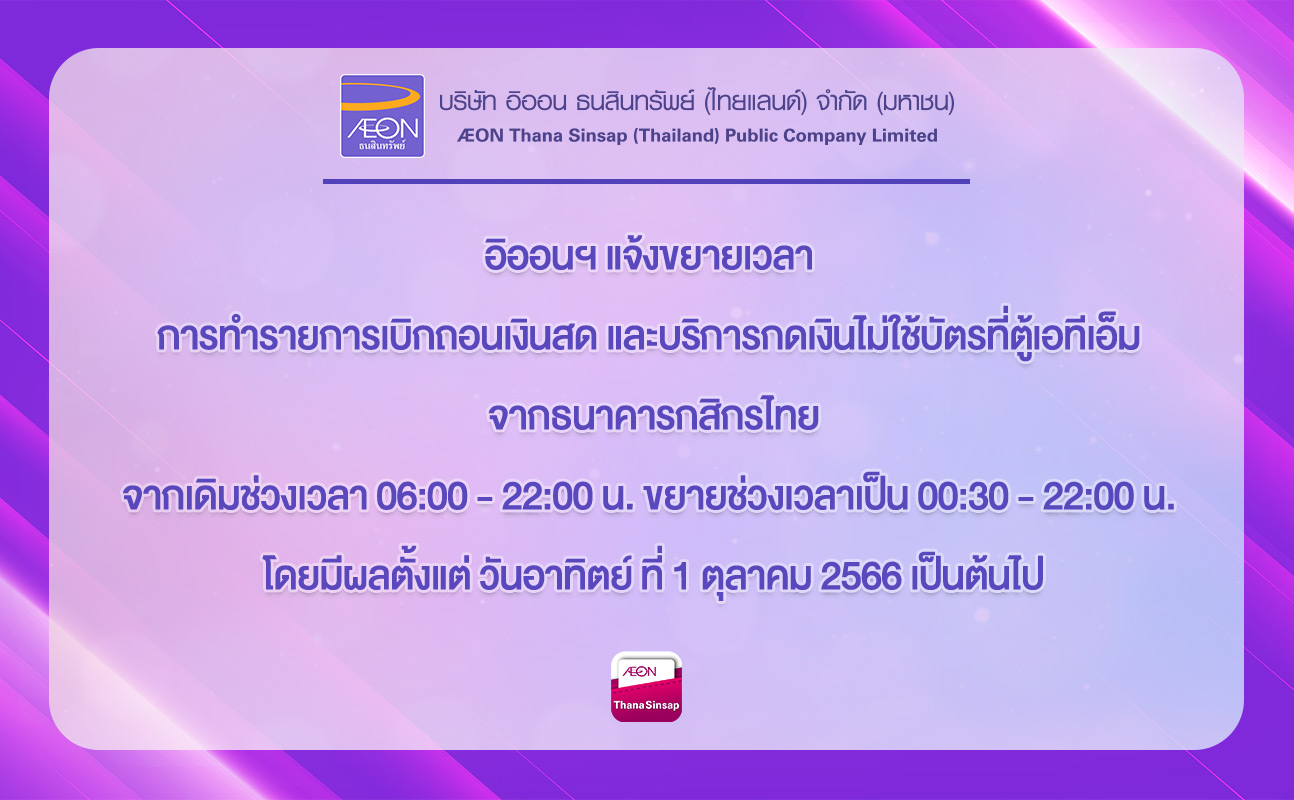 ÆON
ธนสินทรัพย์

บริษัท อิออน ธนสินทรัพย์ (ไทยแลนด์) จำกัด (มหาชน)
ÆON Thana Sinsap (Thailand) Public Company Limited

อิออนฯ แจ้งขยายเวลา

การทำรายการเบิกถอนเงินสด และบริการกดเงินไม่ใช้บัตรที่ตู้เอทีเอ็ม

จากธนาคารกสิกรไทย

จากเดิมช่วงเวลา 06:00 - 22:00 น. ขยายช่วงเวลาเป็น 00:30 - 22:00 น.

โดยมีผลตั้งแต่ วันอาทิตย์ ที่ 1 ตุลาคม 2566 เป็นต้นไป

ÆON
ThanaSinsap